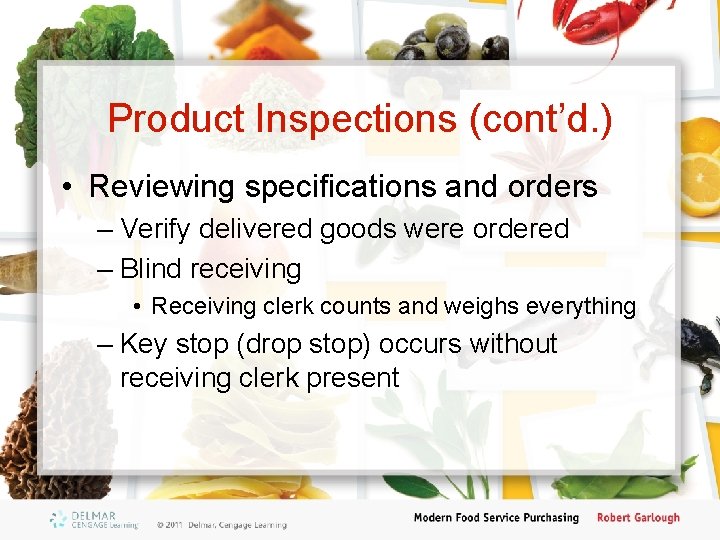 Product Inspections (cont'd.)

• Reviewing specifications and orders
– Verify delivered goods were ordered
– Blind receiving
• Receiving clerk counts and weighs everything
– Key stop (drop stop) occurs without receiving clerk present

DELMAR CENGAGE Learning © 2011 Delmar, Cengage Learning

Modern Food Service Purchasing Robert Garlough